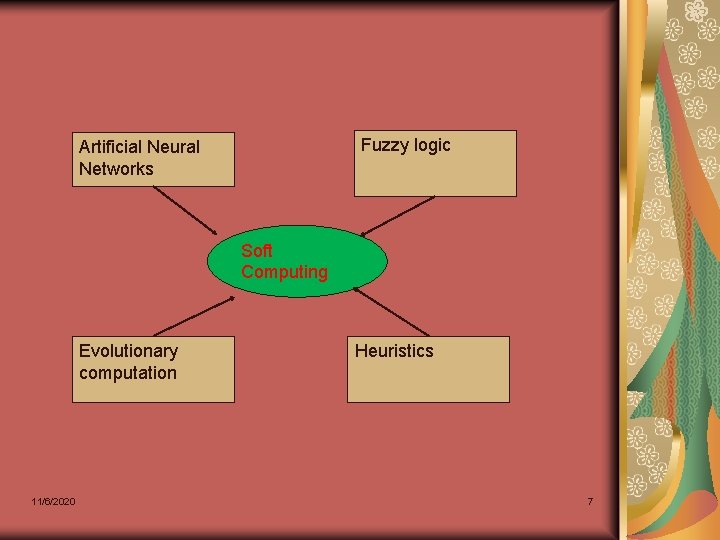 Artificial Neural Networks

Fuzzy logic

Soft Computing

Evolutionary computation

Heuristics

11/6/2020

7